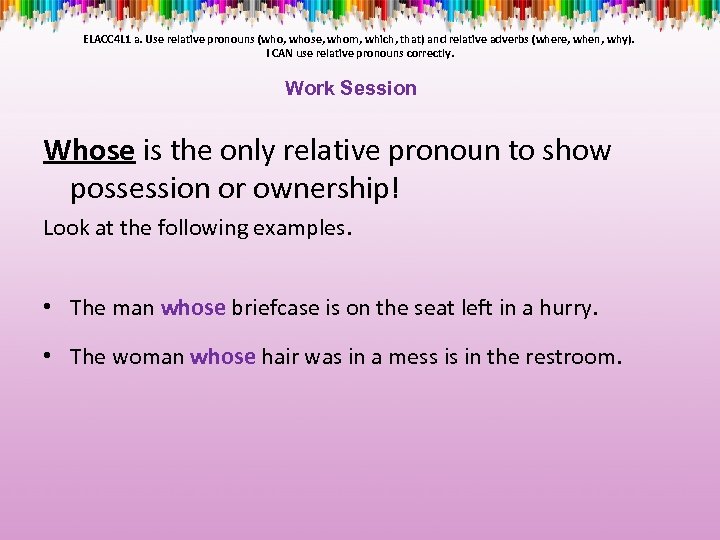 ELACC4L1 a. Use relative pronouns (who, whose, whom, which, that) and relative adverbs (where, when, why).
I CAN use relative pronouns correctly.

Work Session

Whose is the only relative pronoun to show possession or ownership!

Look at the following examples.

• The man whose briefcase is on the seat left in a hurry.

• The woman whose hair was in a mess is in the restroom.